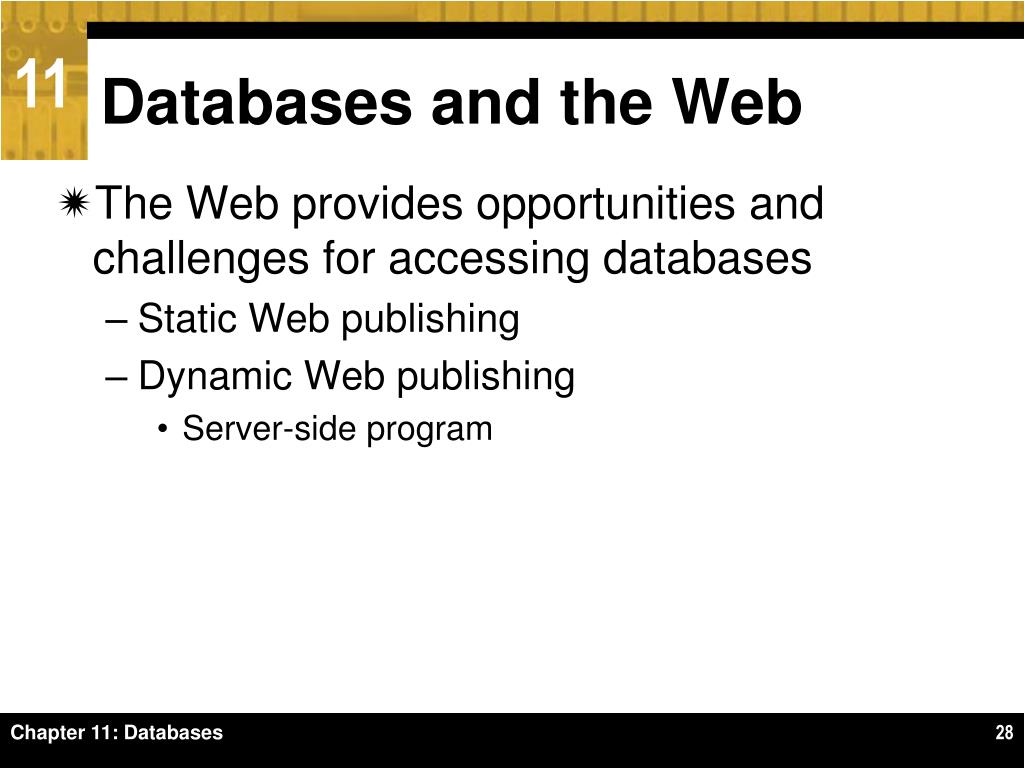 11

Databases and the Web

The Web provides opportunities and challenges for accessing databases

– Static Web publishing

– Dynamic Web publishing

• Server-side program

Chapter 11: Databases

28